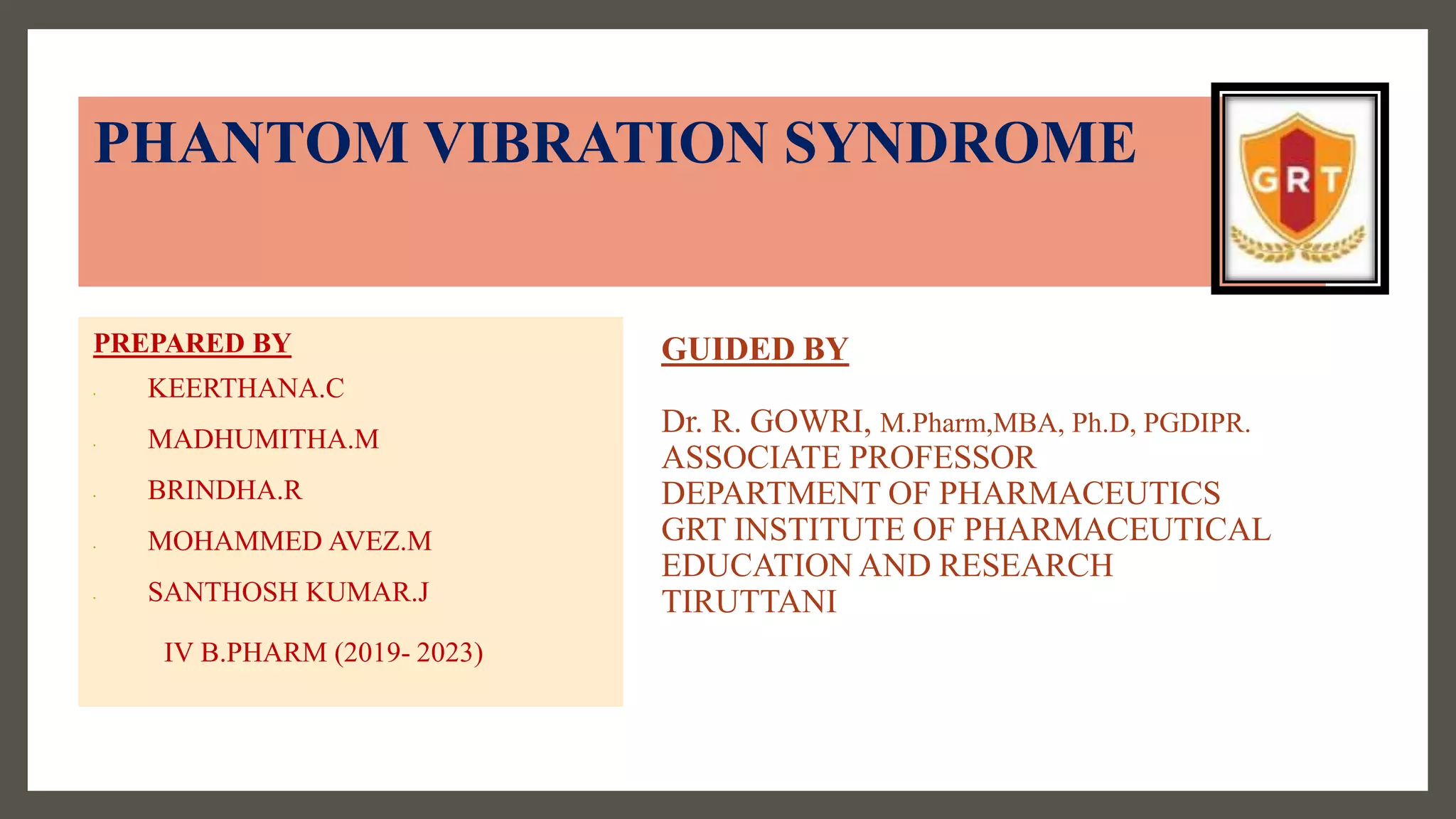 PHANTOM VIBRATION SYNDROME

GRT

PREPARED BY

KEERTHANA.C

MADHUMITHA.M

BRINDHA.R

MOHAMMED AVEZ.M

SANTHOSH KUMAR.J

IV B.PHARM (2019- 2023)

GUIDED BY

Dr. R. GOWRI, M.Pharm,MBA, Ph.D, PGDIPR.
ASSOCIATE PROFESSOR
DEPARTMENT OF PHARMACEUTICS
GRT INSTITUTE OF PHARMACEUTICAL EDUCATION AND RESEARCH
TIRUTTANI